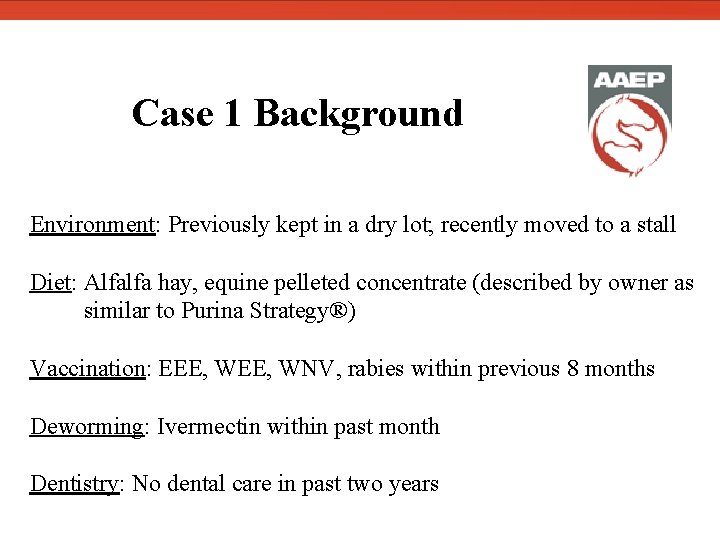 Case 1 Background

AAEP

Environment: Previously kept in a dry lot, recently moved to a stall

Diet: Alfalfa hay, equine pelleted concentrate (described by owner as similar to Purina Strategy®)

Vaccination: EEE, WEE, WNV, rabies within previous 8 months

Deworming: Ivermectin within past month

Dentistry: No dental care in past two years